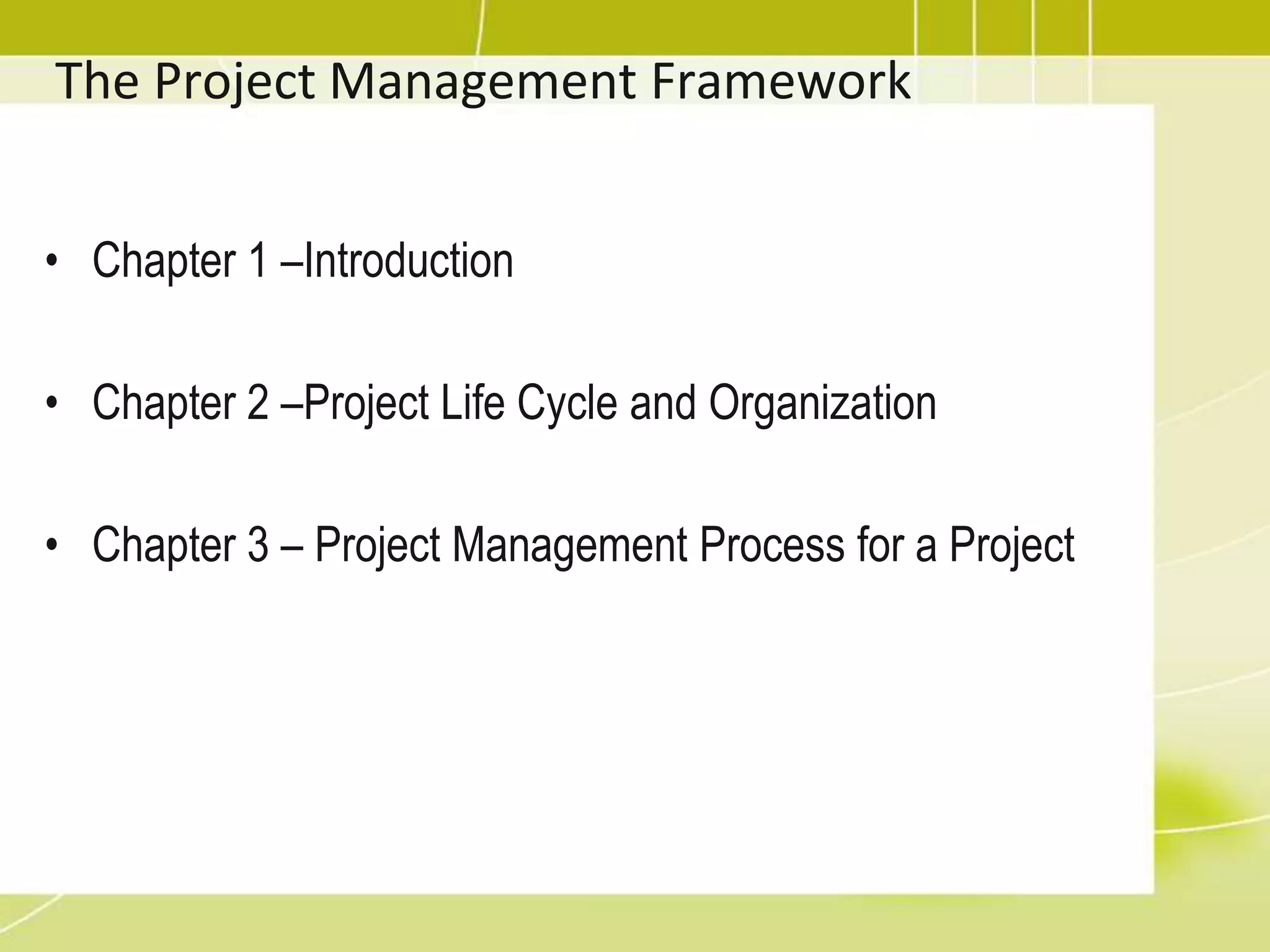 The Project Management Framework

• Chapter 1 –Introduction

• Chapter 2 –Project Life Cycle and Organization

• Chapter 3 – Project Management Process for a Project